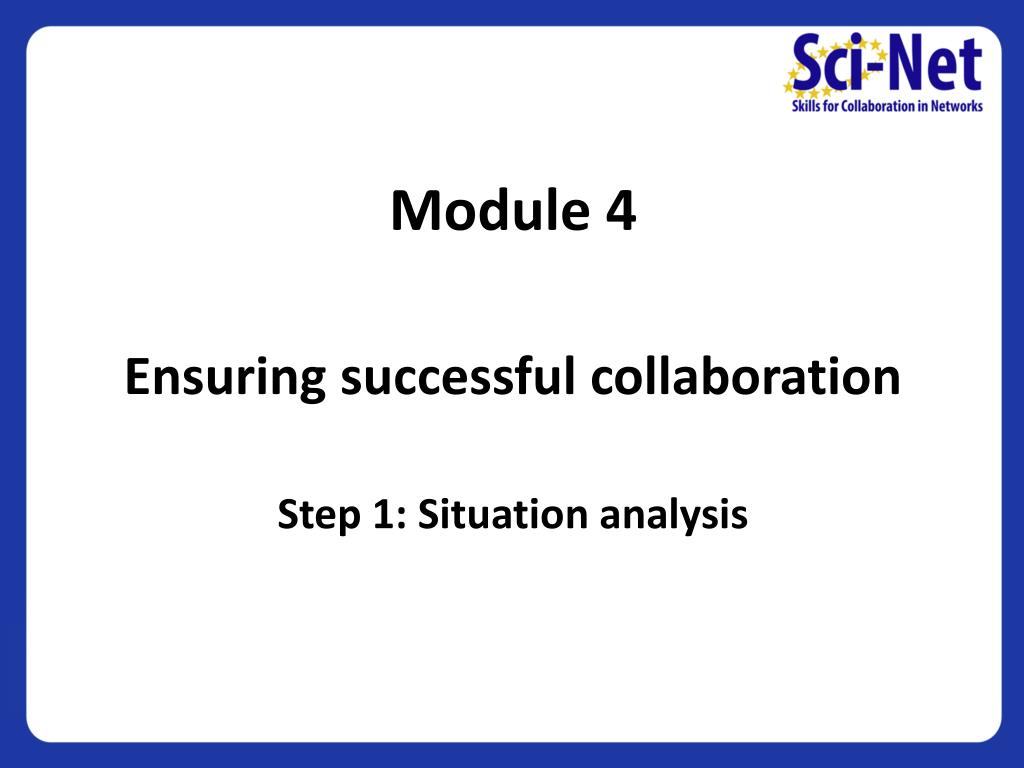 Sci-Net
Skills for Collaboration in Networks

Module 4

Ensuring successful collaboration

Step 1: Situation analysis